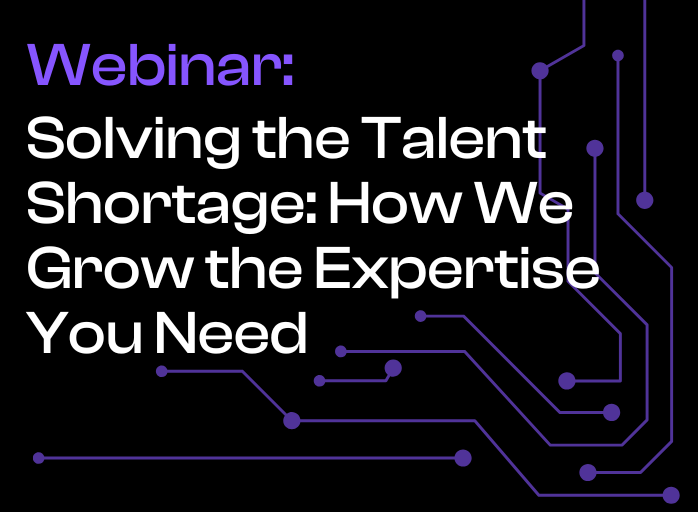 Webinar:
Solving the Talent Shortage: How We Grow the Expertise You Need